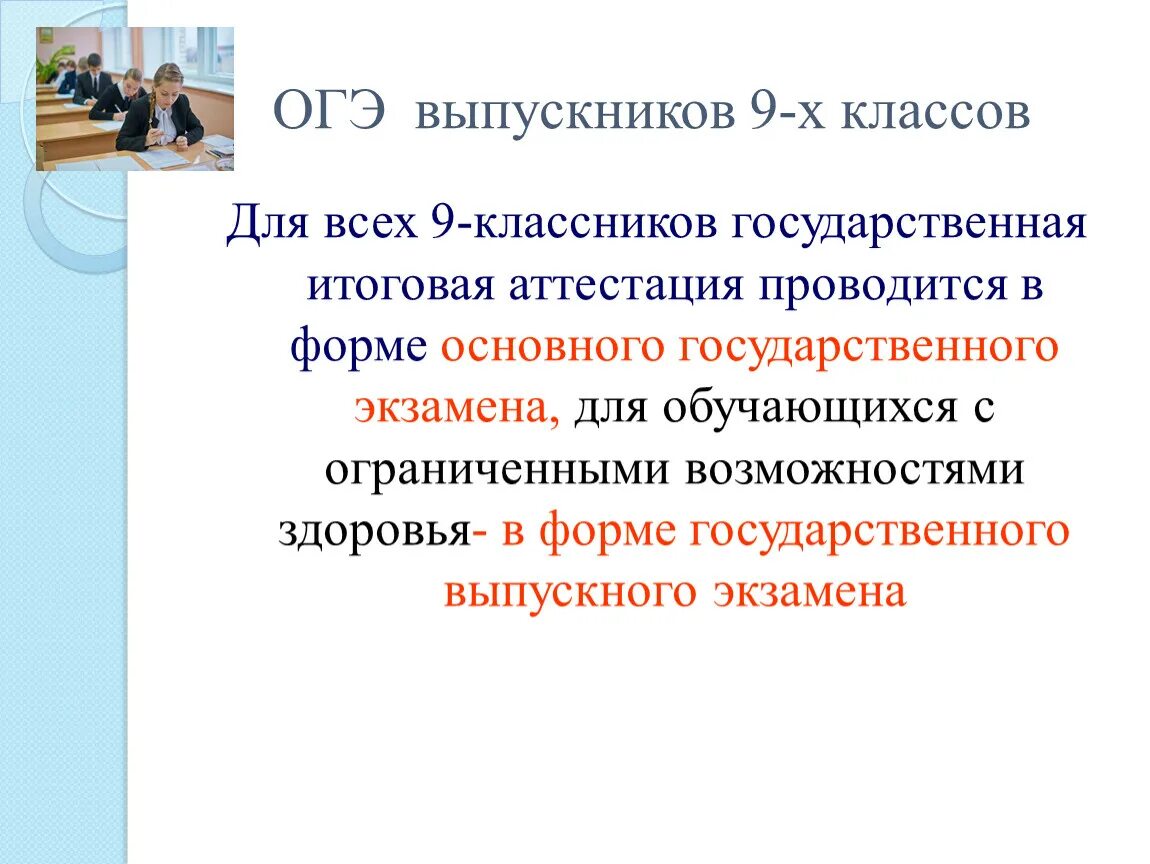 ОГЭ  выпускников 9-х классов

Для всех 9-классников государственная итоговая аттестация проводится в форме основного государственного экзамена, для обучающихся с ограниченными возможностями здоровья- в форме государственного выпускного экзамена